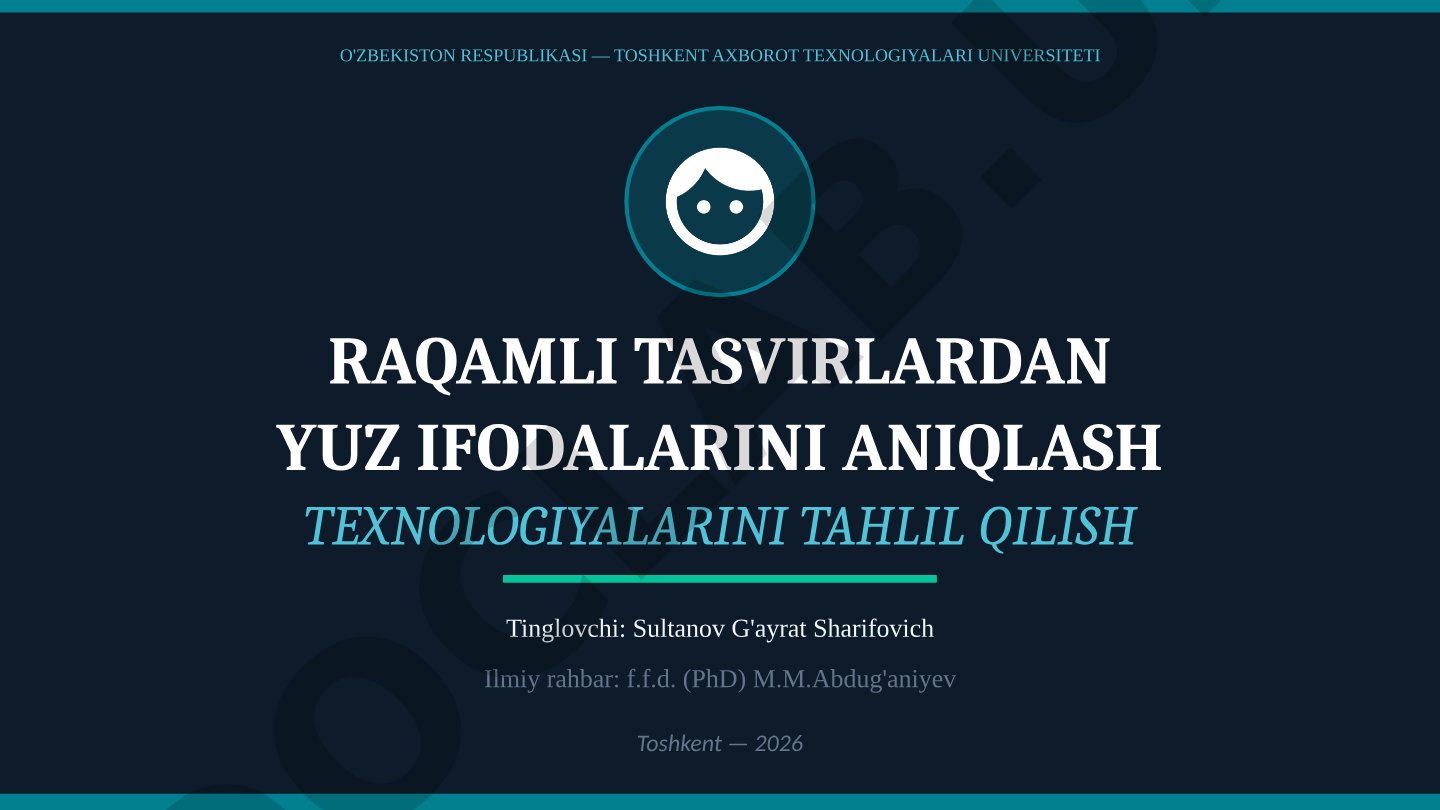 O'ZBEKISTON RESPUBLIKASI — TOSHKENT AXBOROT TEXNOLOGIYALARI UNIVERSITETI

RAQAMLI TASVIRLARDAN YUZ IFODALARINI ANIQLASH
TEXNOLOGIYALARINI TAHLIL QILISH

Tinglovchi: Sultanov G'ayrat Sharifovich
Ilmiy rahbar: f.f.d. (PhD) M.M.Abdug'aniyev

Toshkent — 2026